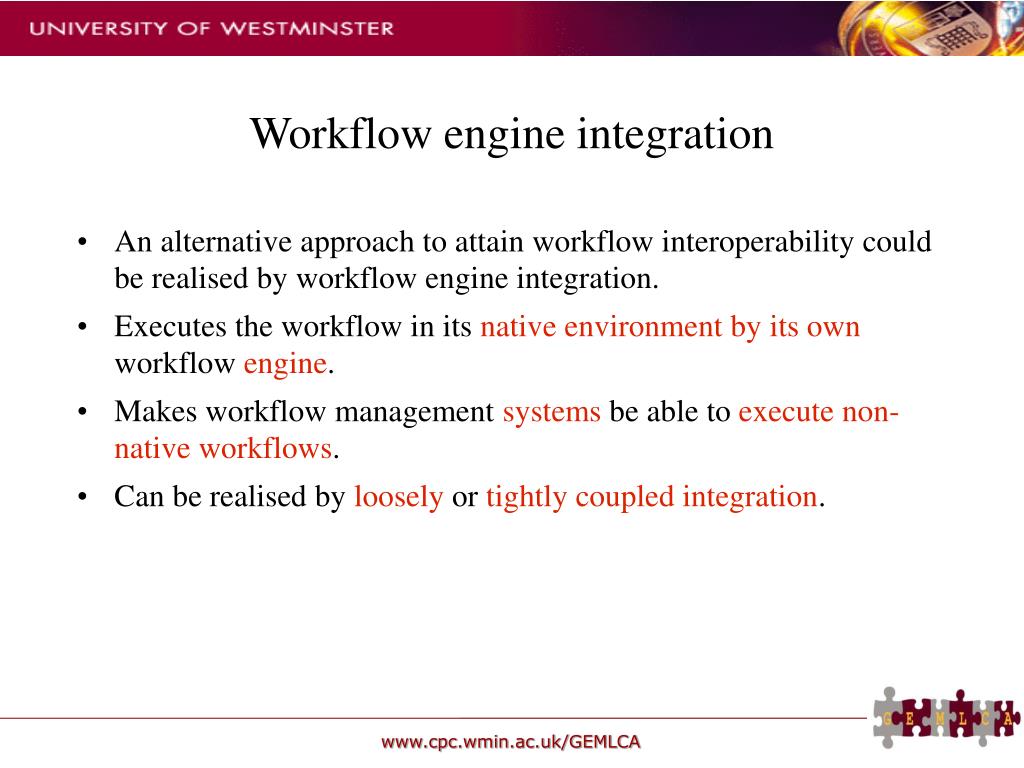 UNIVERSITY OF WESTMINSTER

Workflow engine integration

• An alternative approach to attain workflow interoperability could be realised by workflow engine integration.

• Executes the workflow in its native environment by its own workflow engine.

• Makes workflow management systems be able to execute non-native workflows.

• Can be realised by loosely or tightly coupled integration.

G E M L C A

www.cpc.wmin.ac.uk/GEMLCA